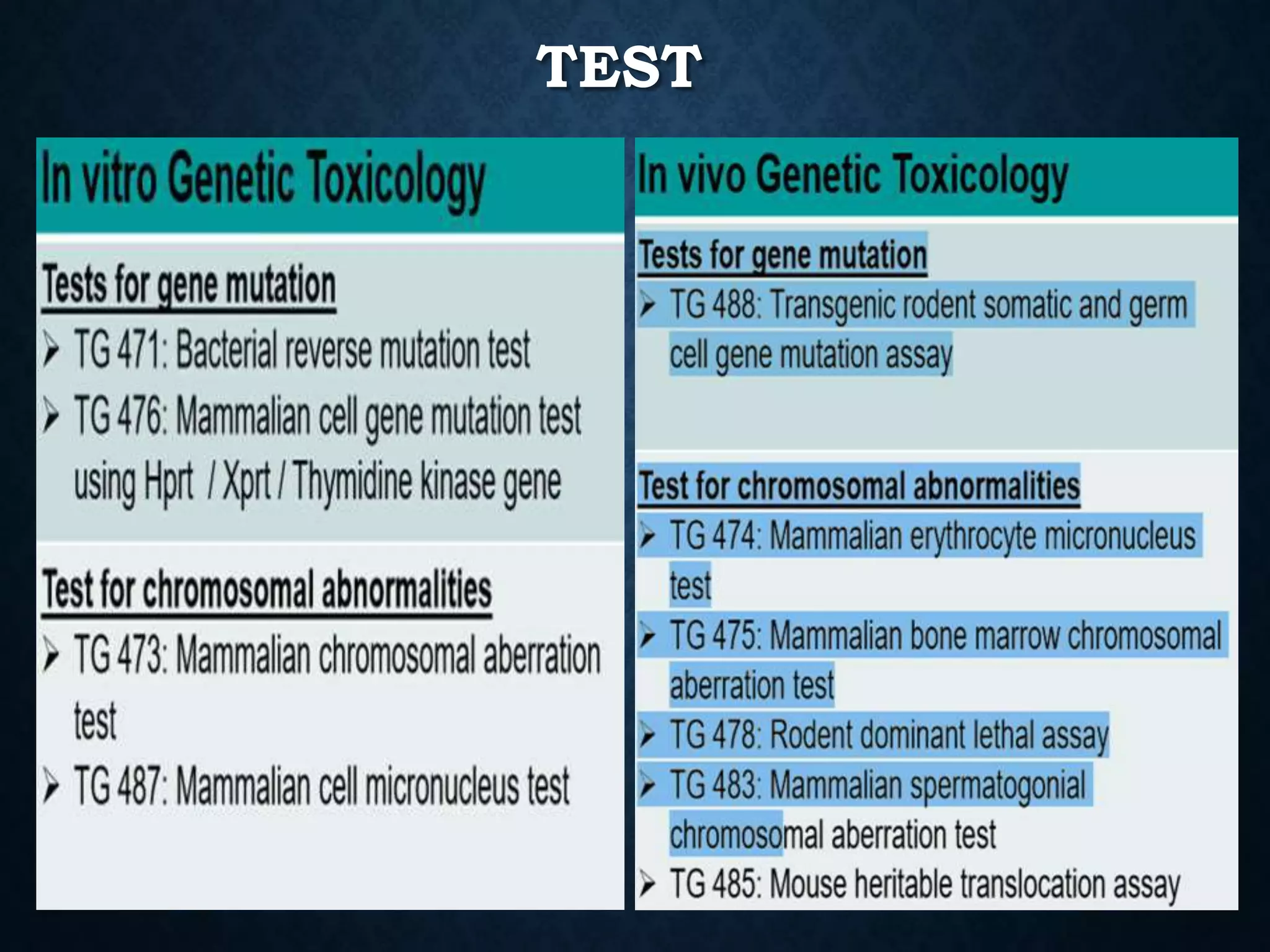 TEST

In vitro Genetic Toxicology

Tests for gene mutation
➢ TG 471: Bacterial reverse mutation test
➢ TG 476: Mammalian cell gene mutation test using Hprt / Xprt / Thymidine kinase gene

Test for chromosomal abnormalities
➢ TG 473: Mammalian chromosomal aberration test
➢ TG 487: Mammalian cell micronucleus test

In vivo Genetic Toxicology

Tests for gene mutation
➢ TG 488: Transgenic rodent somatic and germ cell gene mutation assay

Test for chromosomal abnormalities
➢ TG 474: Mammalian erythrocyte micronucleus test
➢ TG 475: Mammalian bone marrow chromosomal aberration test
➢ TG 478: Rodent dominant lethal assay
➢ TG 483: Mammalian spermatogonial chromosomal aberration test
➢ TG 485: Mouse heritable translocation assay